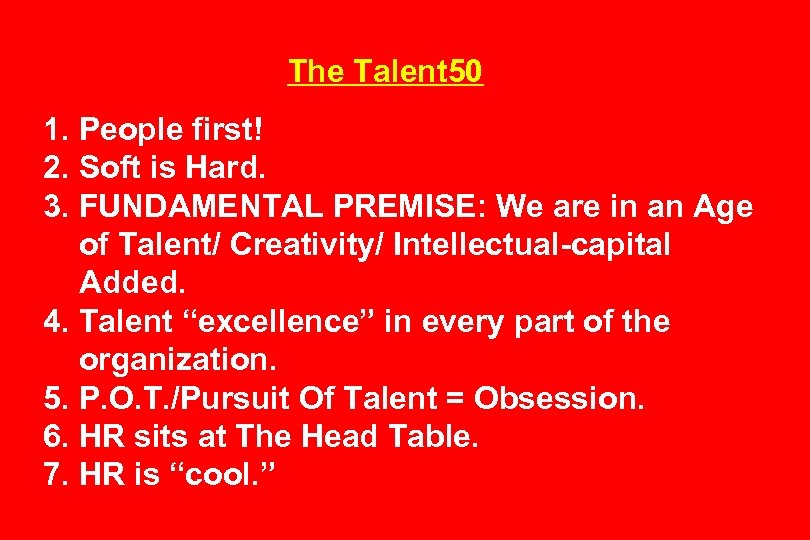 The Talent50

1. People first!
2. Soft is Hard.
3. FUNDAMENTAL PREMISE: We are in an Age of Talent/ Creativity/ Intellectual-capital Added.
4. Talent “excellence” in every part of the organization.
5. P.O.T./Pursuit Of Talent = Obsession.
6. HR sits at The Head Table.
7. HR is “cool.”